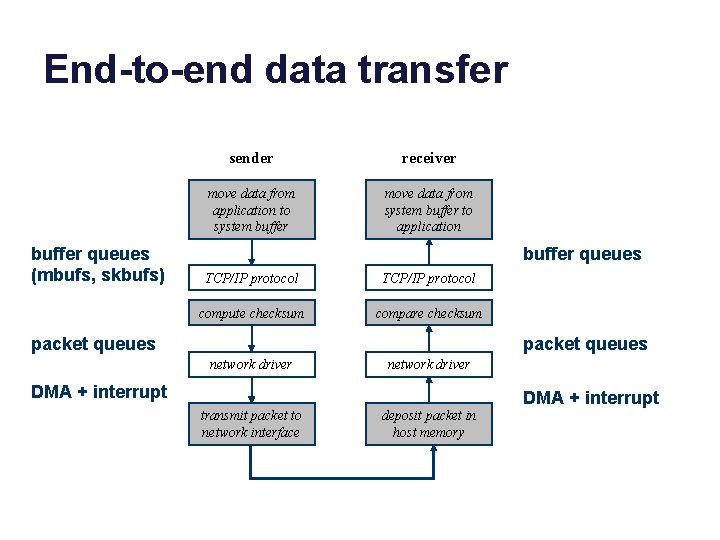 End-to-end data transfer

sender

move data from application to system buffer

TCP/IP protocol

compute checksum

network driver

transmit packet to network interface

receiver

move data from system buffer to application

TCP/IP protocol

compare checksum

network driver

deposit packet in host memory

buffer queues (mbufs, skbufs)

packet queues

DMA + interrupt

buffer queues

packet queues

DMA + interrupt